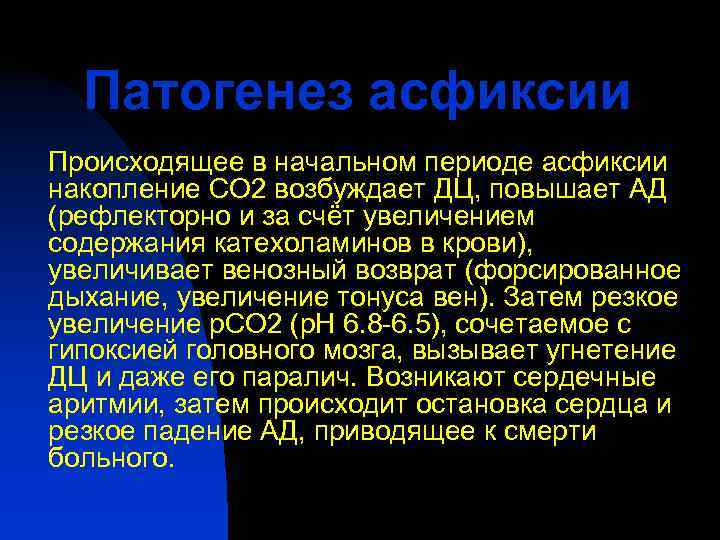 Патогенез асфиксии

Происходящее в начальном периоде асфиксии накопление СО2 возбуждает ДЦ, повышает АД (рефлекторно и за счёт увеличением содержания катехоламинов в крови), увеличивает венозный возврат (форсированное дыхание, увеличение тонуса вен). Затем резкое увеличение рСО2 (рН 6.8-6.5), сочетаемое с гипоксией головного мозга, вызывает угнетение ДЦ и даже его паралич. Возникают сердечные аритмии, затем происходит остановка сердца и резкое падение АД, приводящее к смерти больного.